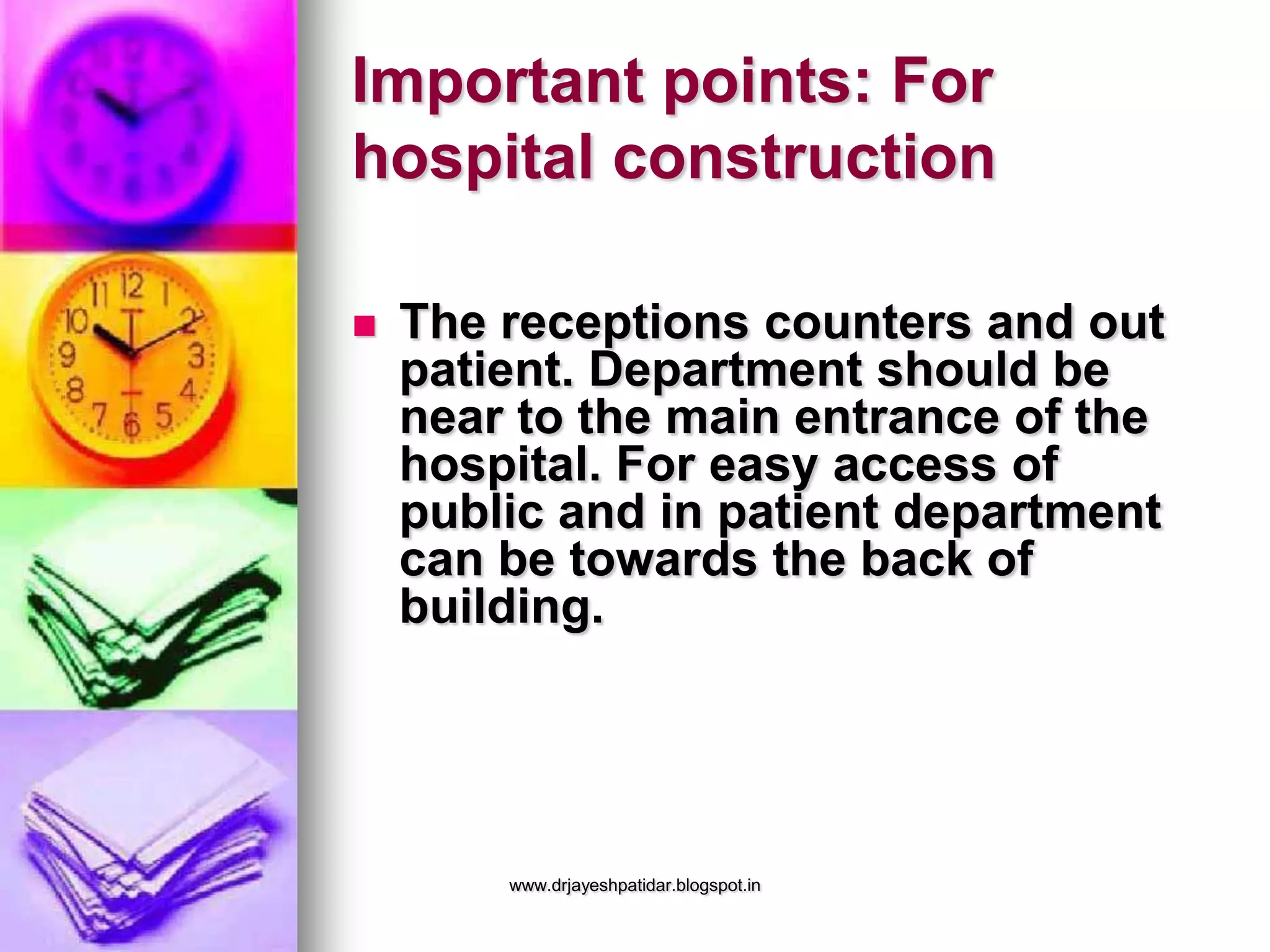 Important points: For hospital construction

The receptions counters and out patient. Department should be near to the main entrance of the hospital. For easy access of public and in patient department can be towards the back of building.

www.drjayeshpatidar.blogspot.in